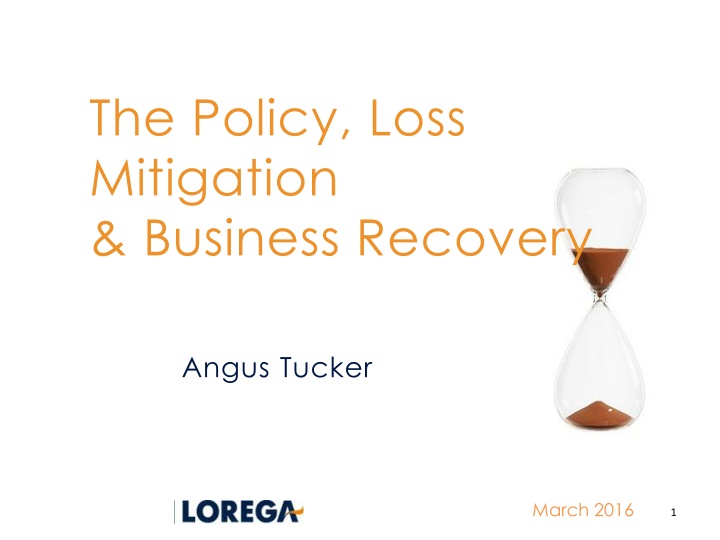 The Policy, Loss Mitigation
& Business Recovery

Angus Tucker

LOREGA

March 2016

1